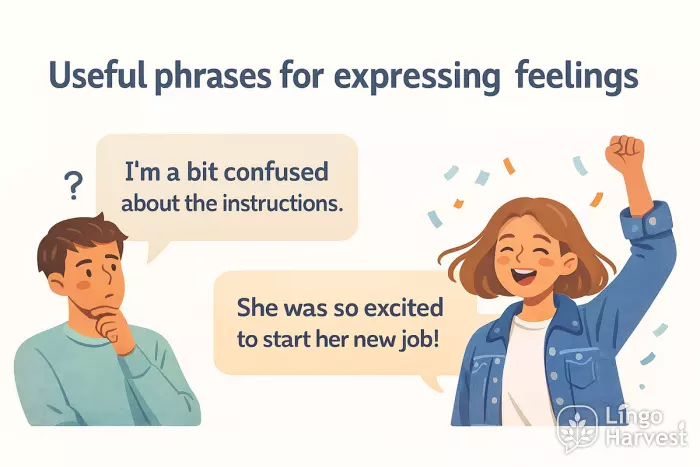 Useful phrases for expressing feelings

?

I'm a bit confused about the instructions.

She was so excited to start her new job!

Lingo Harvest